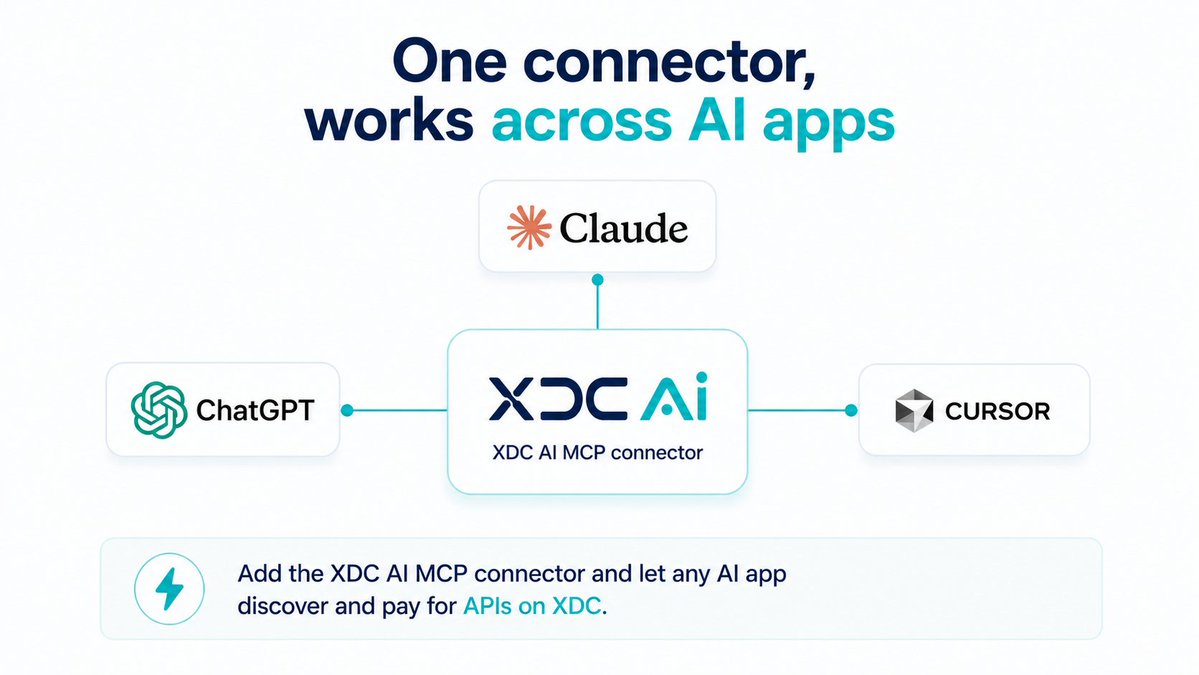 One connector, works across AI apps

Claude

ChatGPT

XDC Ai

XDC AI MCP connector

CURSOR

Add the XDC AI MCP connector and let any AI app discover and pay for APIs on XDC.